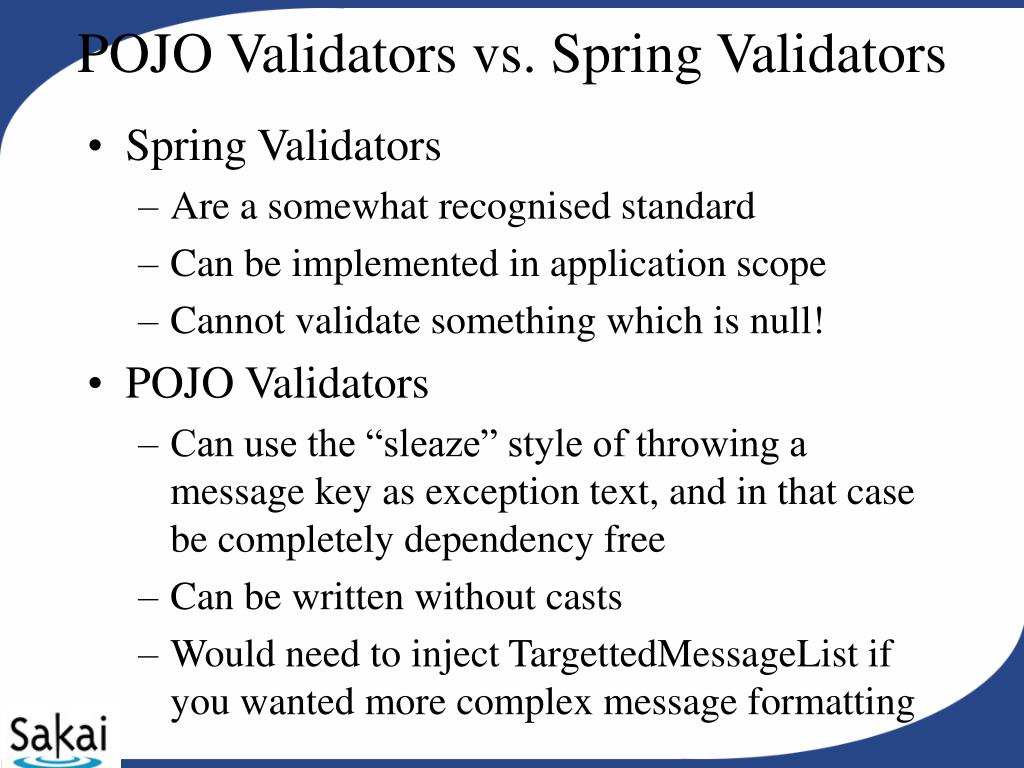 POJO Validators vs. Spring Validators

• Spring Validators
– Are a somewhat recognised standard
– Can be implemented in application scope
– Cannot validate something which is null!

• POJO Validators
– Can use the “sleaze” style of throwing a message key as exception text, and in that case be completely dependency free
– Can be written without casts
– Would need to inject TargettedMessageList if you wanted more complex message formatting

Sakai